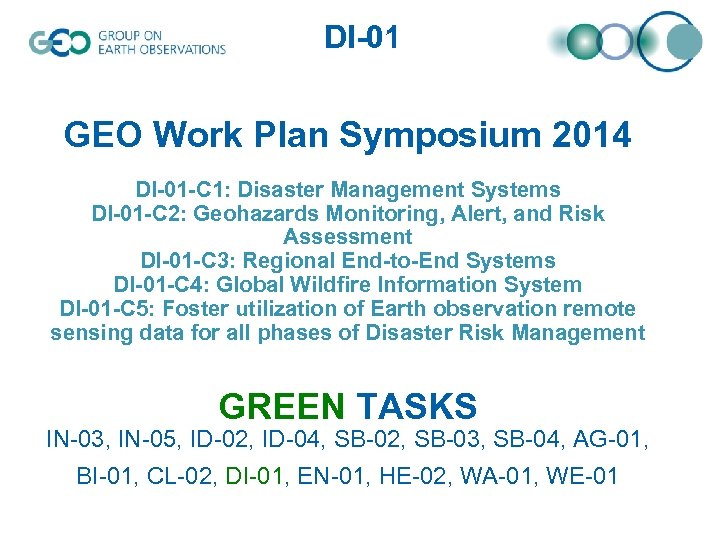 GEO GROUP ON EARTH OBSERVATIONS

DI-01

GEO Work Plan Symposium 2014

DI-01-C1: Disaster Management Systems
DI-01-C2: Geohazards Monitoring, Alert, and Risk Assessment
DI-01-C3: Regional End-to-End Systems
DI-01-C4: Global Wildfire Information System
DI-01-C5: Foster utilization of Earth observation remote sensing data for all phases of Disaster Risk Management

GREEN TASKS

IN-03, IN-05, ID-02, ID-04, SB-02, SB-03, SB-04, AG-01, BI-01, CL-02, DI-01, EN-01, HE-02, WA-01, WE-01